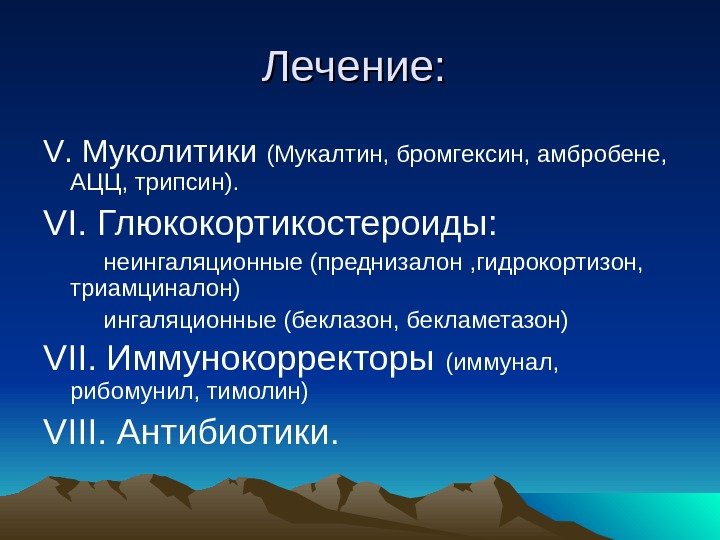 Лечение:

V. Муколитики (Мукалтин, бромгексин, амбробене, АЦЦ, трипсин).

VI. Глюкокортикостероиды:

неингаляционные (преднизалон ,гидрокортизон, триамциналон)

ингаляционные (беклазон, бекламетазон)

VII. Иммунокорректоры (иммунал, рибомунил, тимолин)

VIII. Антибиотики.